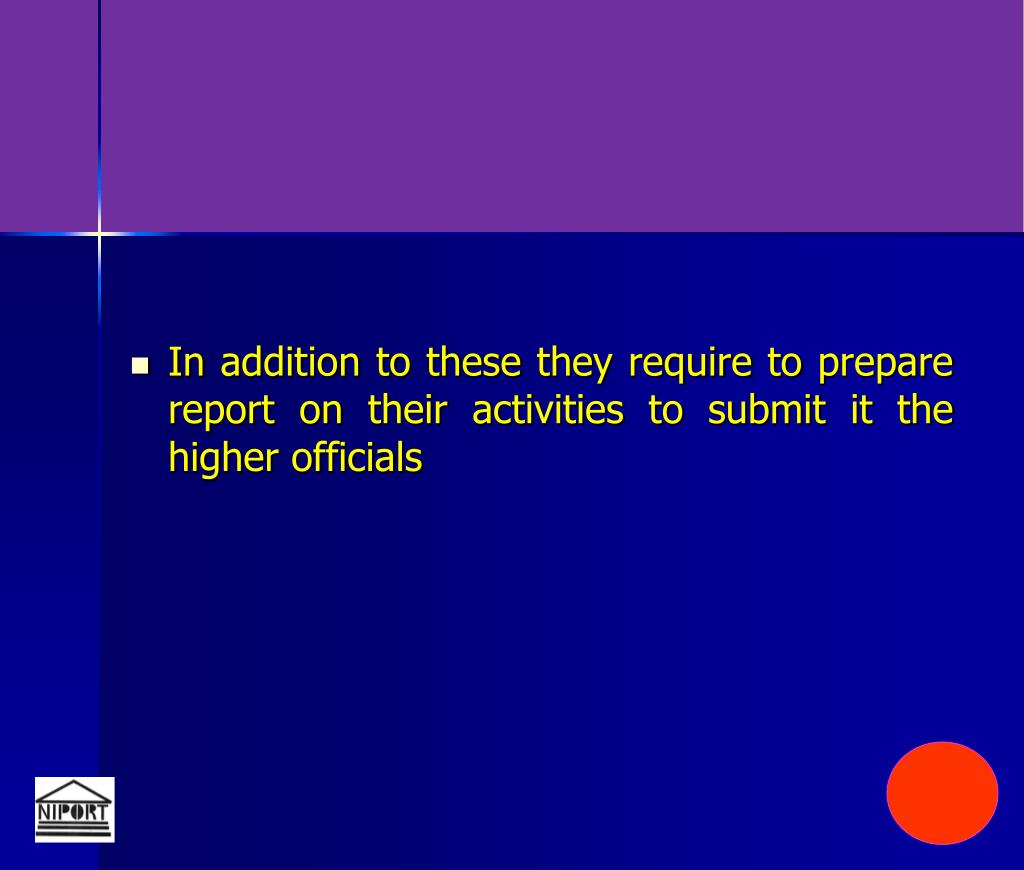 In addition to these they require to prepare report on their activities to submit it the higher officials

NIPORT